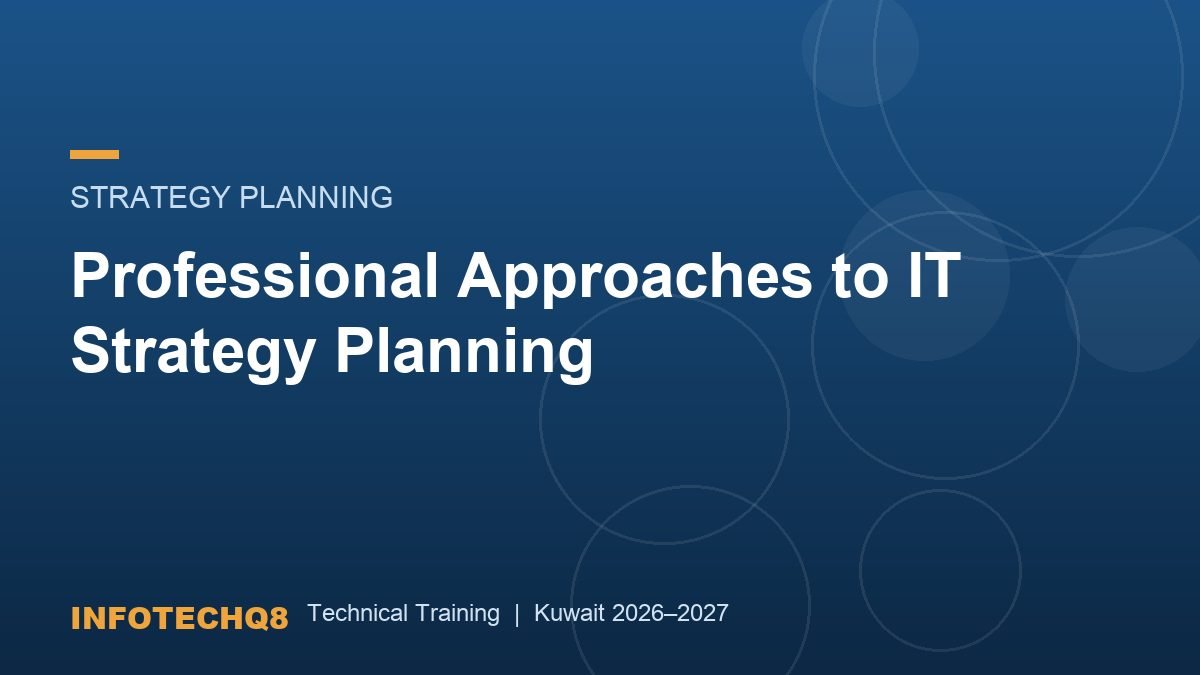 STRATEGY PLANNING

Professional Approaches to IT Strategy Planning

INFOTECHQ8 Technical Training | Kuwait 2026–2027